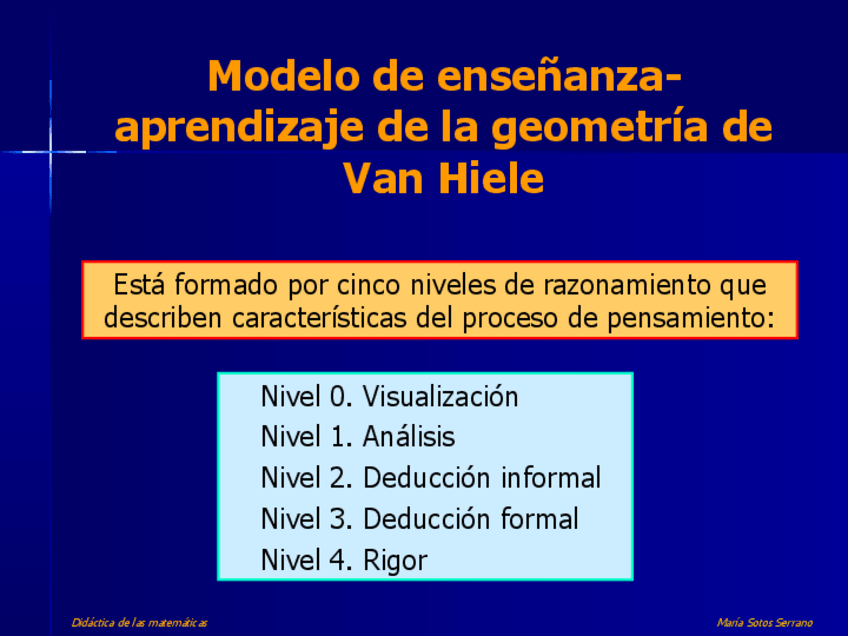 Modelo de enseñanza-aprendizaje de la geometría de Van Hiele

Está formado por cinco niveles de razonamiento que describen características del proceso de pensamiento:

Nivel 0. Visualización
Nivel 1. Análisis
Nivel 2. Deducción informal
Nivel 3. Deducción formal
Nivel 4. Rigor

Didáctica de las matemáticas

María Sotos Serrano